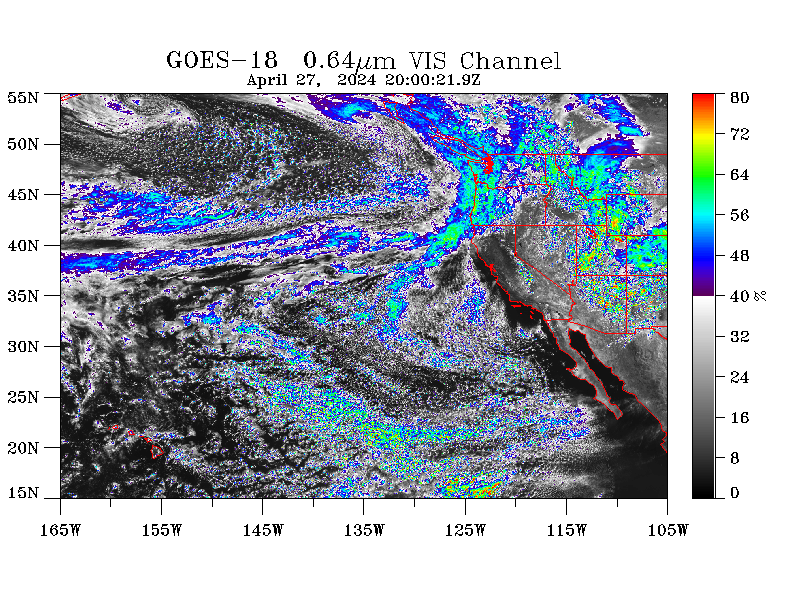 GOES-18 0.64$\mu$m VIS Channel
April 27, 2024 20:00:21.9Z

55N
50N
45N
40N
35N
30N
25N
20N
15N

165W 155W 145W 135W 125W 115W 105W

80
72
64
56
48
40 %
32
24
16
8
0